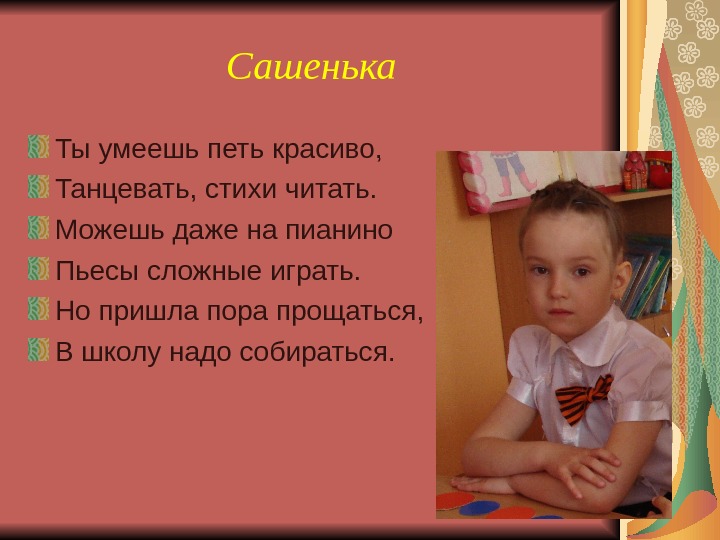 Сашенька

Ты умеешь петь красиво,
Танцевать, стихи читать.
Можешь даже на пианино
Пьесы сложные играть.
Но пришла пора прощаться,
В школу надо собираться.